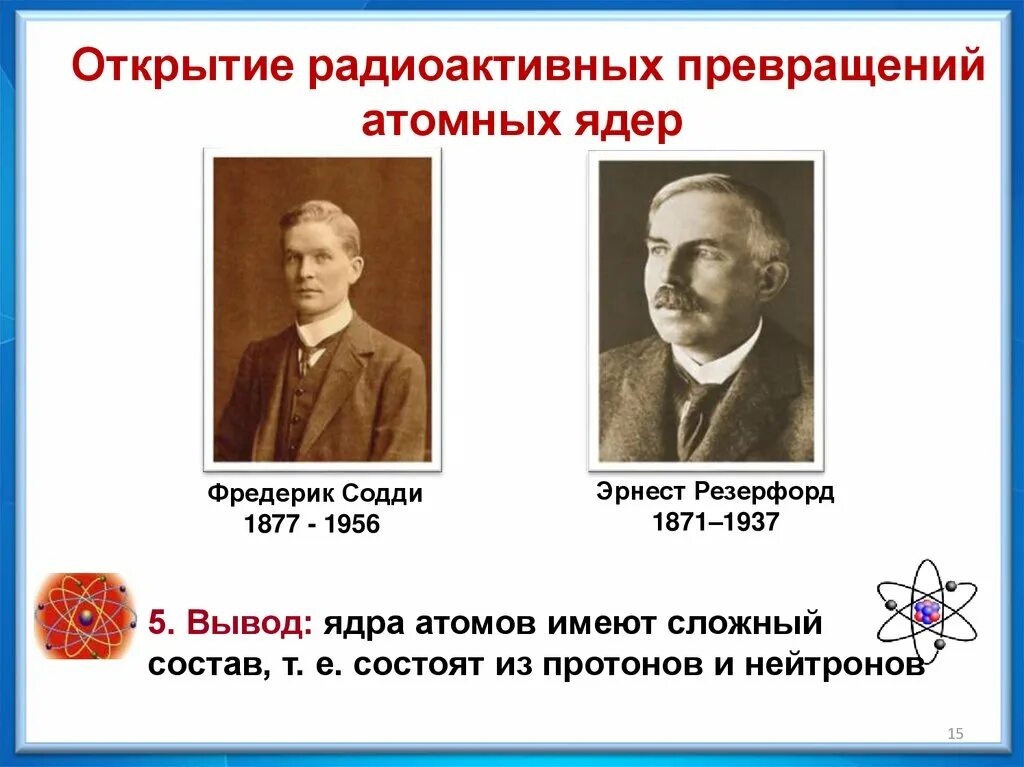 Открытие радиоактивных превращений атомных ядер

Фредерик Содди
1877 - 1956

Эрнест Резерфорд
1871–1937

5. Вывод: ядра атомов имеют сложный состав, т. е. состоят из протонов и нейтронов

15